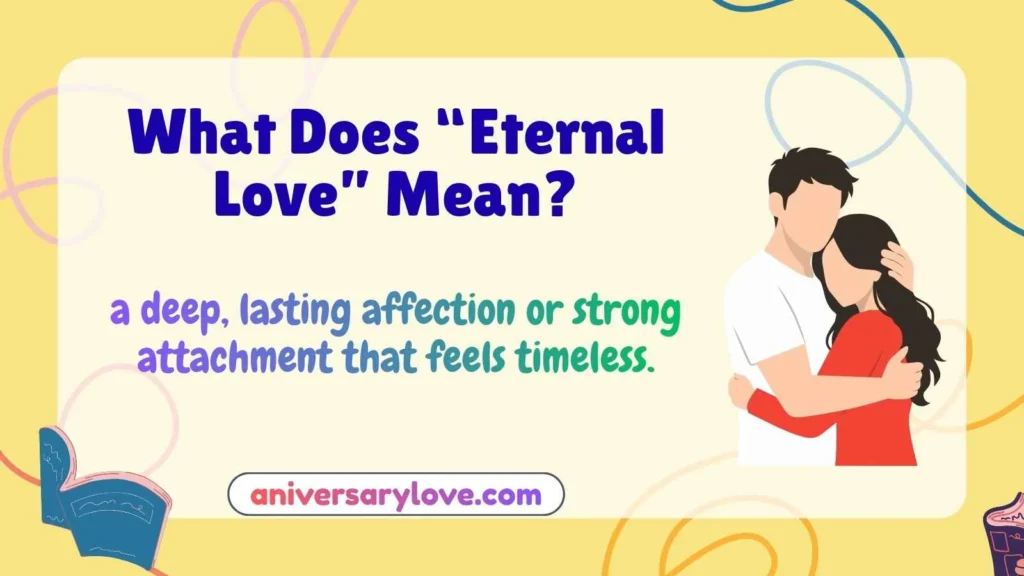 What Does “Eternal Love” Mean?

a deep, lasting affection or strong attachment that feels timeless.

aniversarylove.com